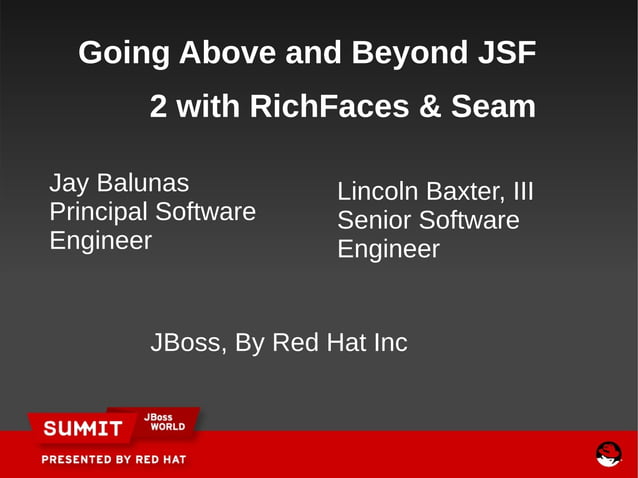 Going Above and Beyond JSF 2 with RichFaces & Seam

Jay Balunas
Principal Software Engineer

Lincoln Baxter, III
Senior Software Engineer

JBoss, By Red Hat Inc

SUMMIT JBoss WORLD

PRESENTED BY RED HAT